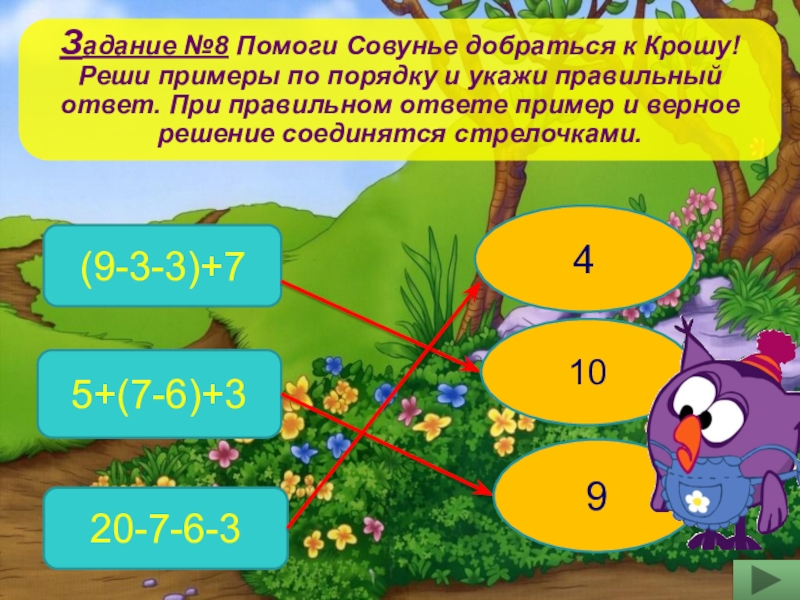 Задание №8 Помоги Совунье добраться к Крошу! Реши примеры по порядку и укажи правильный ответ. При правильном ответе пример и верное решение соединятся стрелочками.

(9-3-3)+7

5+(7-6)+3

20-7-6-3

4

10

9